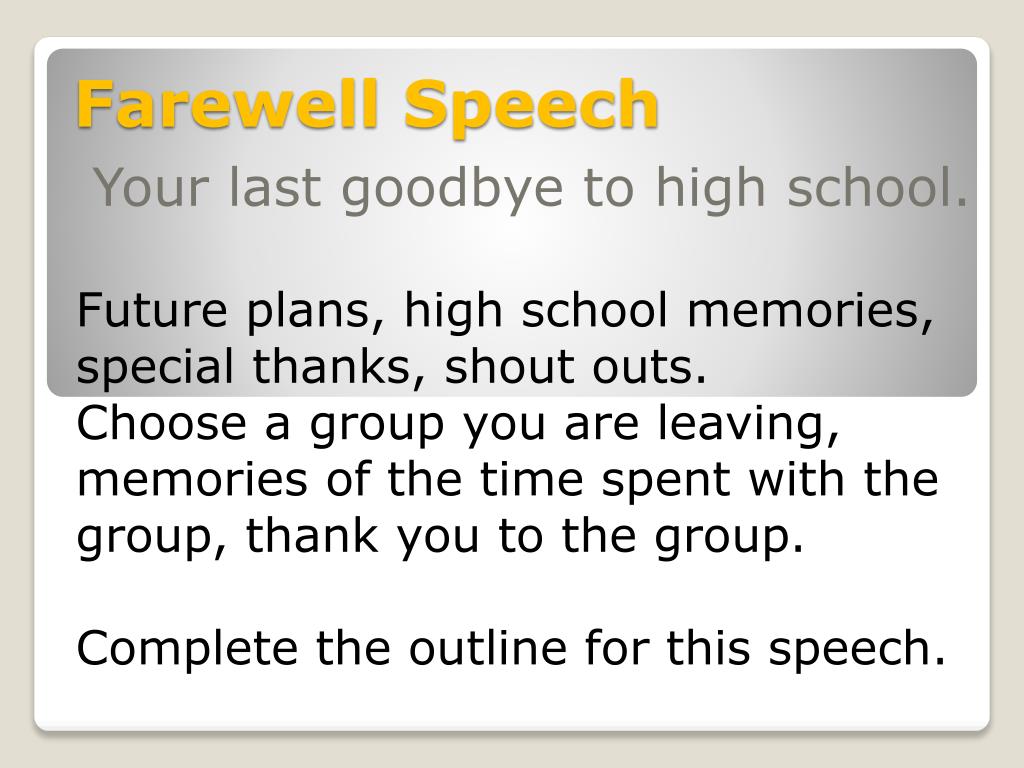 Farewell Speech

Your last goodbye to high school.

Future plans, high school memories, special thanks, shout outs.
Choose a group you are leaving, memories of the time spent with the group, thank you to the group.

Complete the outline for this speech.